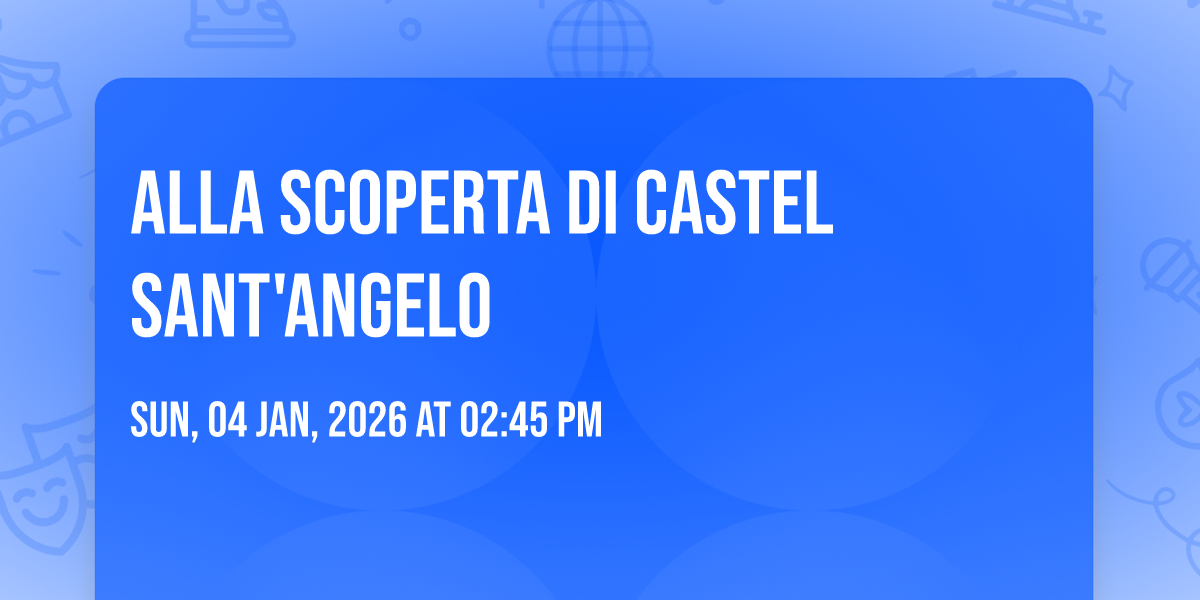 ALLA SCOPERTA DI CASTEL SANT'ANGELO

SUN, 04 JAN, 2026 AT 02:45 PM